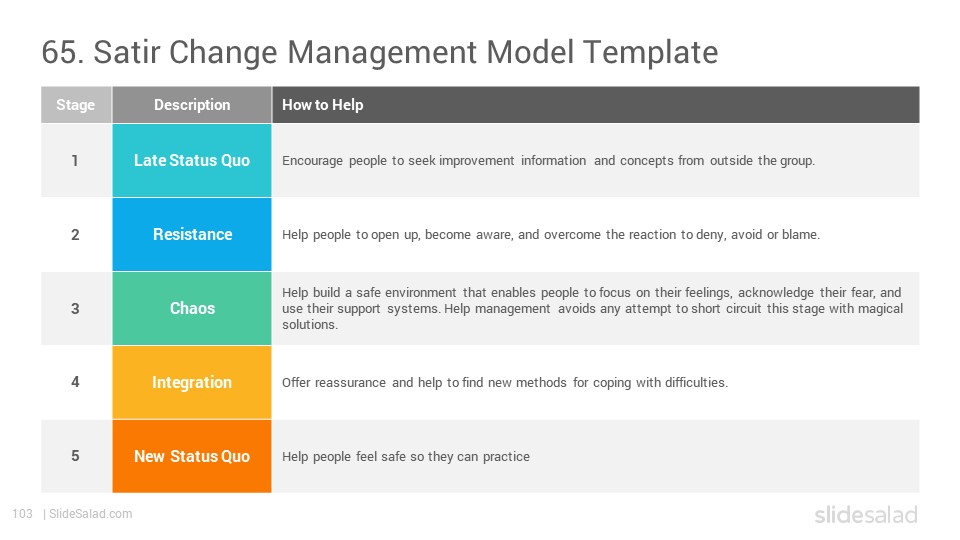 65. Satir Change Management Model Template

| Stage | Description | How to Help |
|---|---|---|
| 1 | Late Status Quo | Encourage people to seek improvement information and concepts from outside the group. |
| 2 | Resistance | Help people to open up, become aware, and overcome the reaction to deny, avoid or blame. |
| 3 | Chaos | Help build a safe environment that enables people to focus on their feelings, acknowledge their fear, and use their support systems. Help management avoids any attempt to short circuit this stage with magical solutions. |
| 4 | Integration | Offer reassurance and help to find new methods for coping with difficulties. |
| 5 | New Status Quo | Help people feel safe so they can practice |

103 | SlideSalad.com

slidesalad